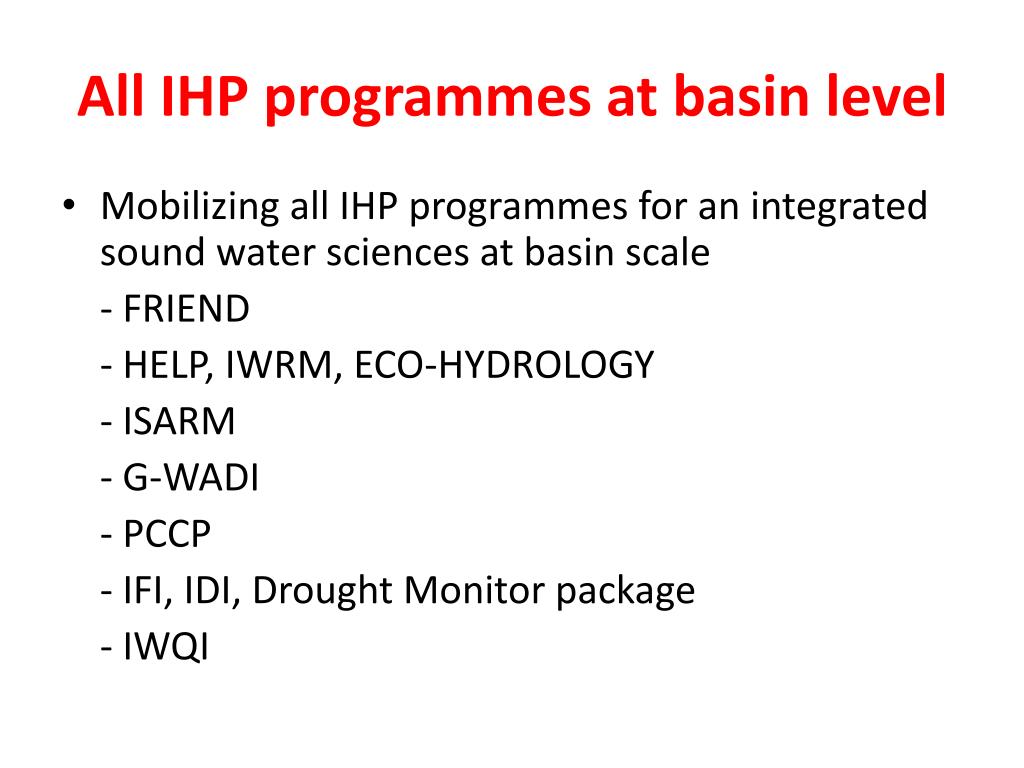 All IHP programmes at basin level

• Mobilizing all IHP programmes for an integrated sound water sciences at basin scale

- FRIEND

- HELP, IWRM, ECO-HYDROLOGY

- ISARM

- G-WADI

- PCCP

- IFI, IDI, Drought Monitor package

- IWQI